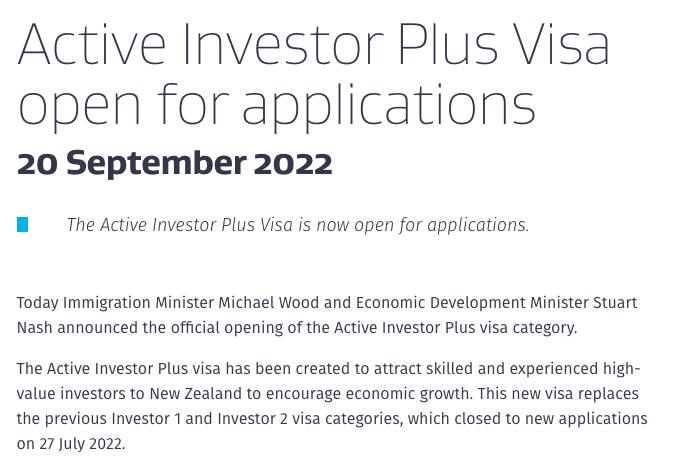 Active Investor Plus Visa open for applications

20 September 2022

The Active Investor Plus Visa is now open for applications.

Today Immigration Minister Michael Wood and Economic Development Minister Stuart Nash announced the official opening of the Active Investor Plus visa category.

The Active Investor Plus visa has been created to attract skilled and experienced high-value investors to New Zealand to encourage economic growth. This new visa replaces the previous Investor 1 and Investor 2 visa categories, which closed to new applications on 27 July 2022.